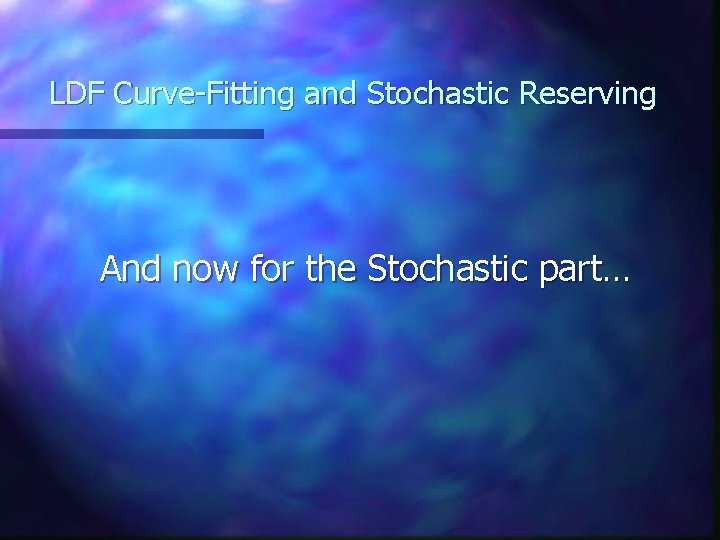 LDF Curve-Fitting and Stochastic Reserving

And now for the Stochastic part…